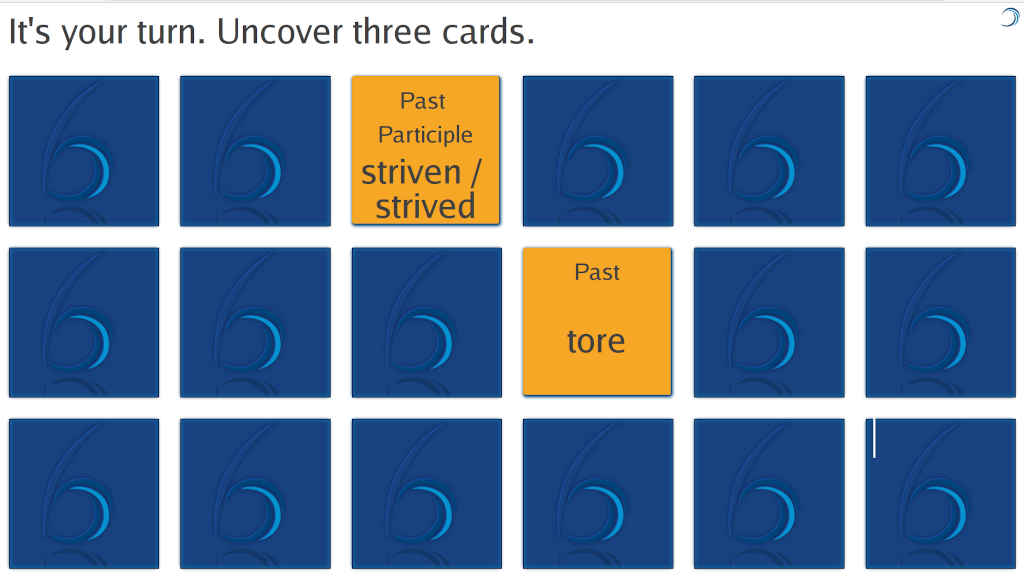 It's your turn. Uncover three cards.

Past Participle
striven / strived

Past
tore